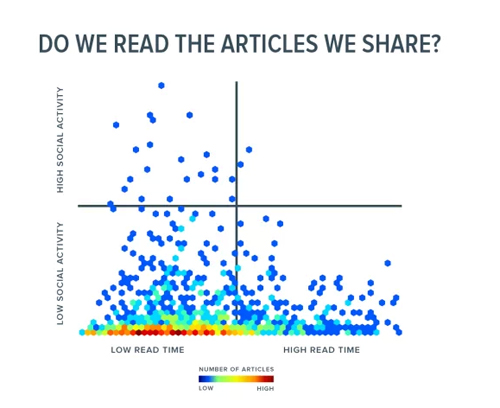 DO WE READ THE ARTICLES WE SHARE?

HIGH SOCIAL ACTIVITY

LOW SOCIAL ACTIVITY

LOW READ TIME

HIGH READ TIME

NUMBER OF ARTICLES

LOW

HIGH